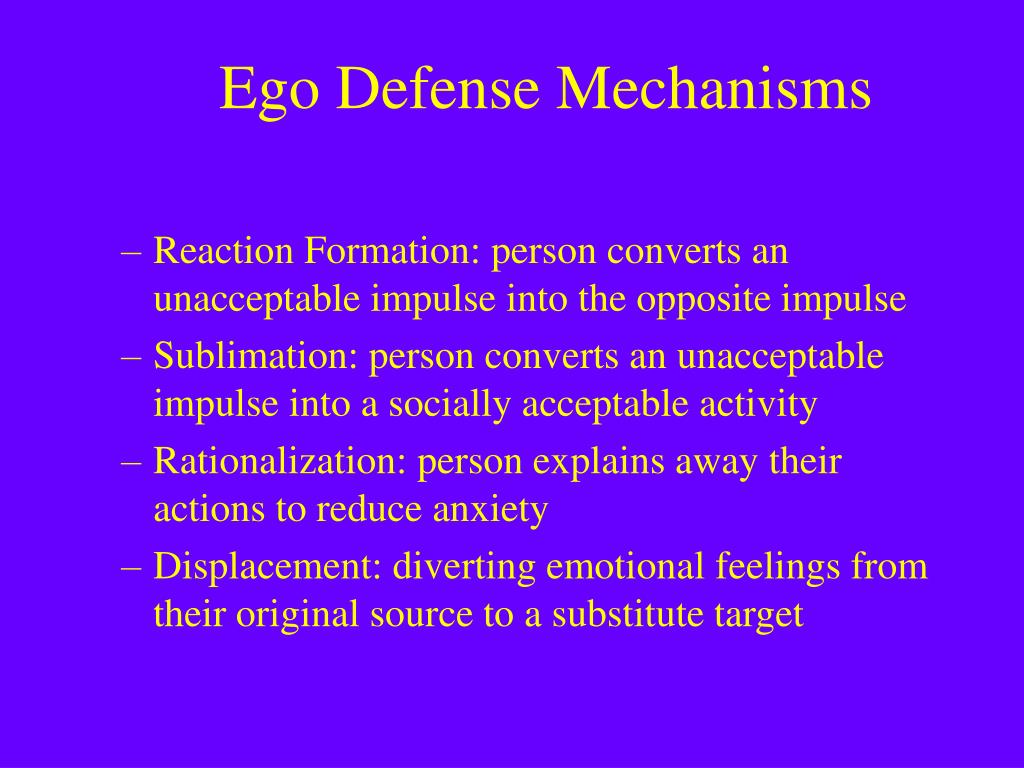 Ego Defense Mechanisms

– Reaction Formation: person converts an unacceptable impulse into the opposite impulse
– Sublimation: person converts an unacceptable impulse into a socially acceptable activity
– Rationalization: person explains away their actions to reduce anxiety
– Displacement: diverting emotional feelings from their original source to a substitute target